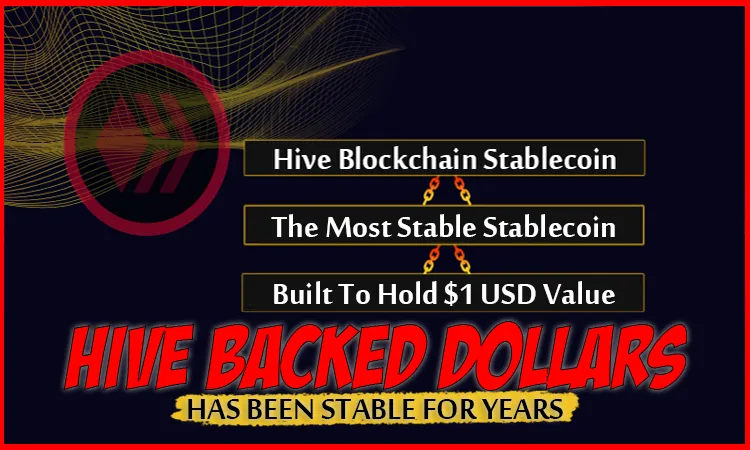 Hive Blockchain Stablecoin

The Most Stable Stablecoin

Built To Hold $1 USD Value

HIVE BACKED DOLLARS

HAS BEEN STABLE FOR YEARS